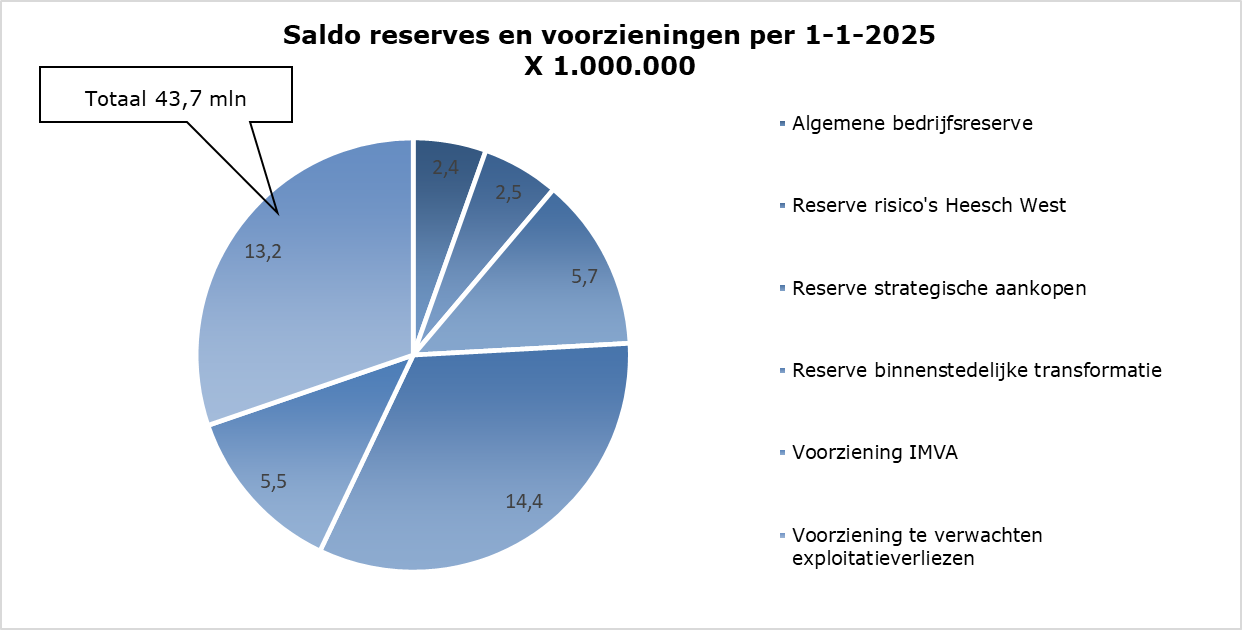 Saldo reserves en voorzieningen per 1-1-2025
X 1.000.000

Totaal 43,7 mln

2,4

2,5

5,7

14,4

5,5

13,2

Algemene bedrijfsreserve

Reserve risico's Heesch West

Reserve strategische aankopen

Reserve binnenstedelijke transformatie

Voorziening IMVA

Voorziening te verwachten exploitatieverliezen